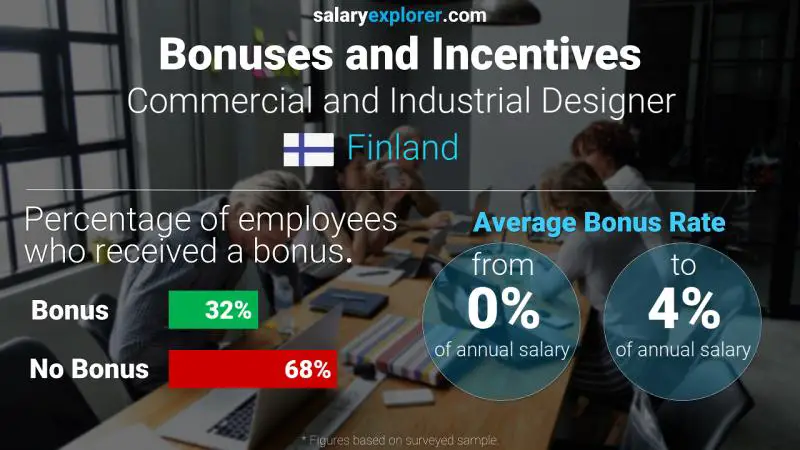 salaryexplorer.com

Bonuses and Incentives

Commercial and Industrial Designer

Finland

Percentage of employees who received a bonus.

Bonus 32%

No Bonus 68%

Average Bonus Rate

from 0% of annual salary

to 4% of annual salary

* Figures based on surveyed sample.